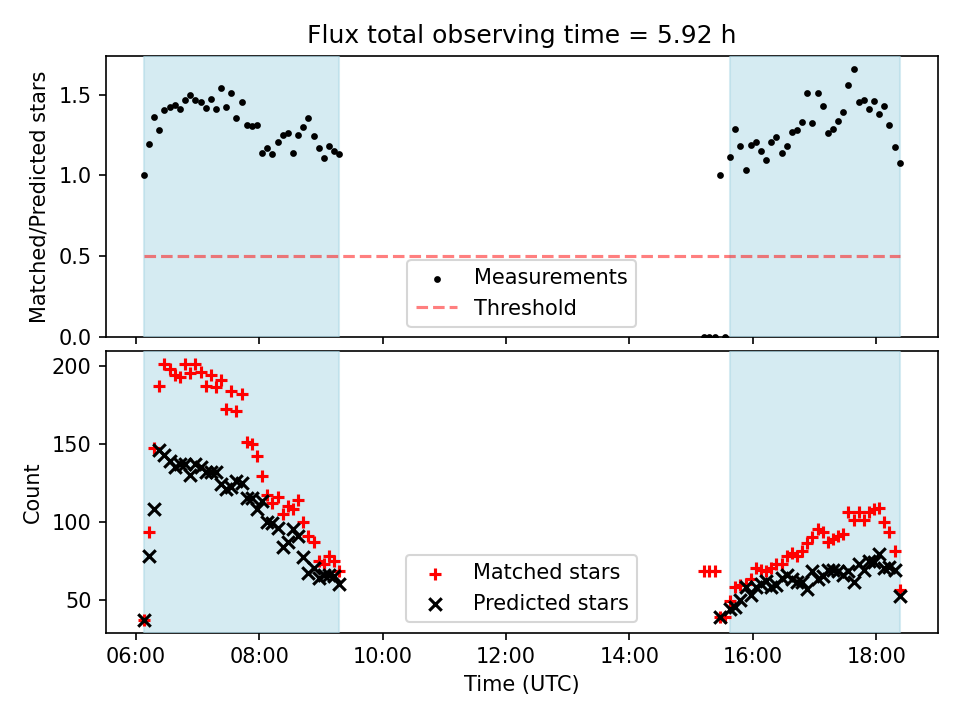 Flux total observing time = 5.92 h

Matched/Predicted stars

1.5
1.0
0.5
0.0

Measurements
Threshold

Count

200
150
100
50

Matched stars
Predicted stars

06:00 08:00 10:00 12:00 14:00 16:00 18:00

Time (UTC)